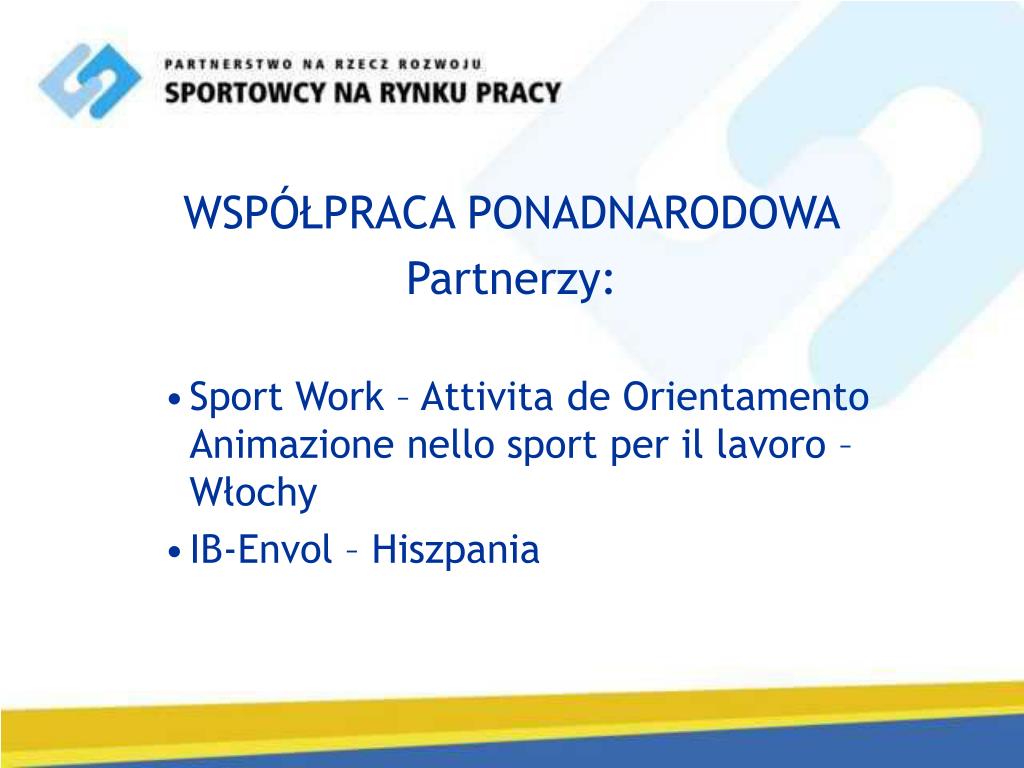 PARTNERSTWO NA RZECZ ROZWOJU
SPORTOWCY NA RYNKU PRACY

WSPÓŁPRACA PONADNARODOWA
Partnerzy:

• Sport Work – Attivita de Orientamento Animazione nello sport per il lavoro – Włochy
• IB-Envol – Hiszpania